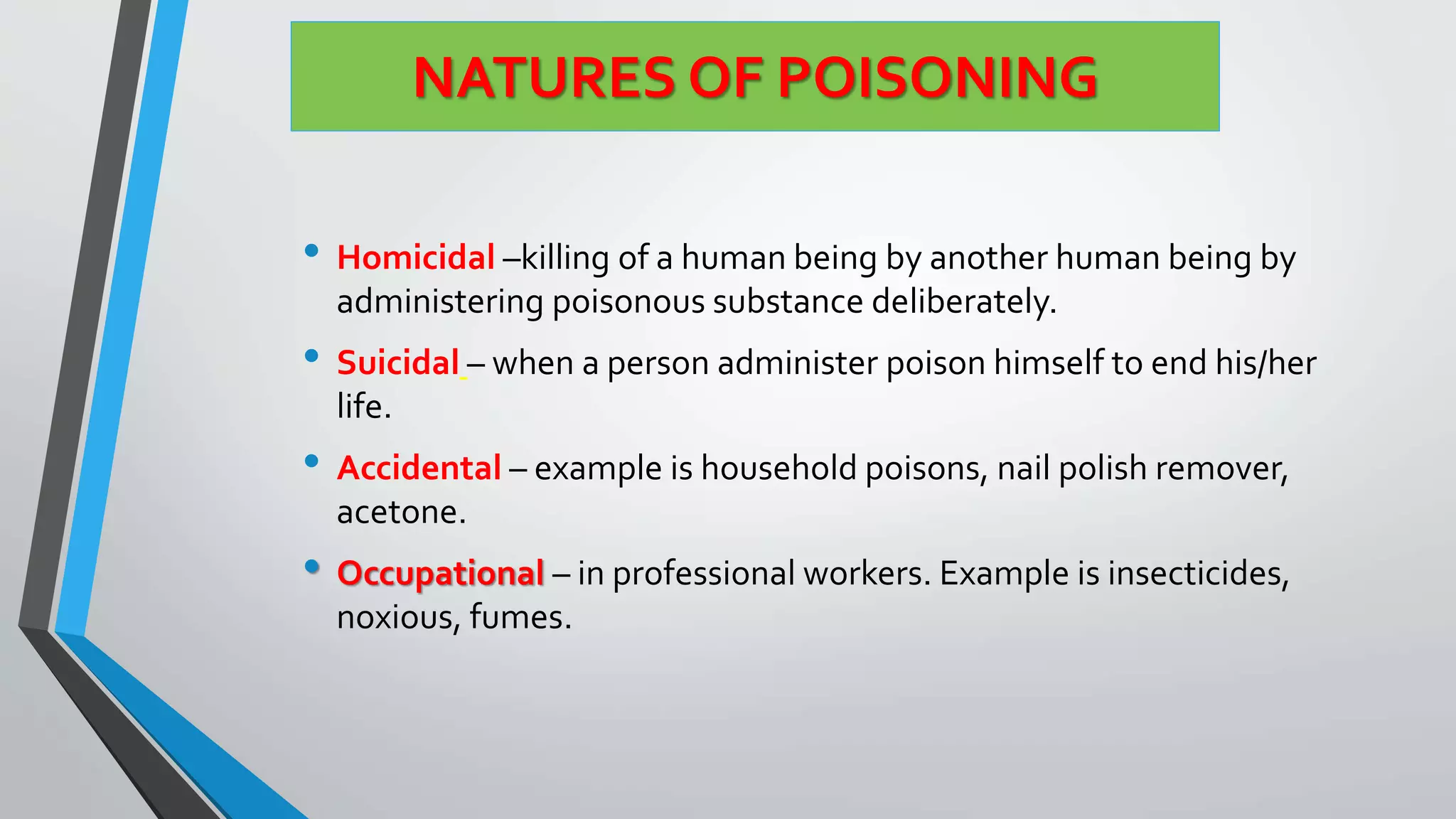 NATURES OF POISONING

• Homicidal –killing of a human being by another human being by administering poisonous substance deliberately.

• Suicidal – when a person administer poison himself to end his/her life.

• Accidental – example is household poisons, nail polish remover, acetone.

• Occupational – in professional workers. Example is insecticides, noxious, fumes.